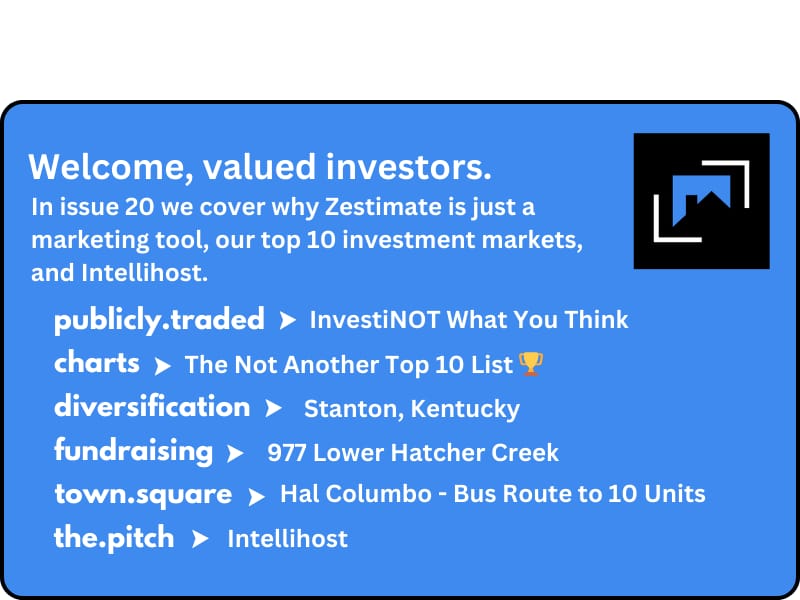 Welcome, valued investors.

In issue 20 we cover why Zestimate is just a marketing tool, our top 10 investment markets, and Intellihost.

publicly.traded ➤ InvestiNOT What You Think

charts ➤ The Not Another Top 10 List 🏆

diversification ➤ Stanton, Kentucky

fundraising ➤ 977 Lower Hatcher Creek

town.square ➤ Hal Columbo - Bus Route to 10 Units

the.pitch ➤ Intellihost